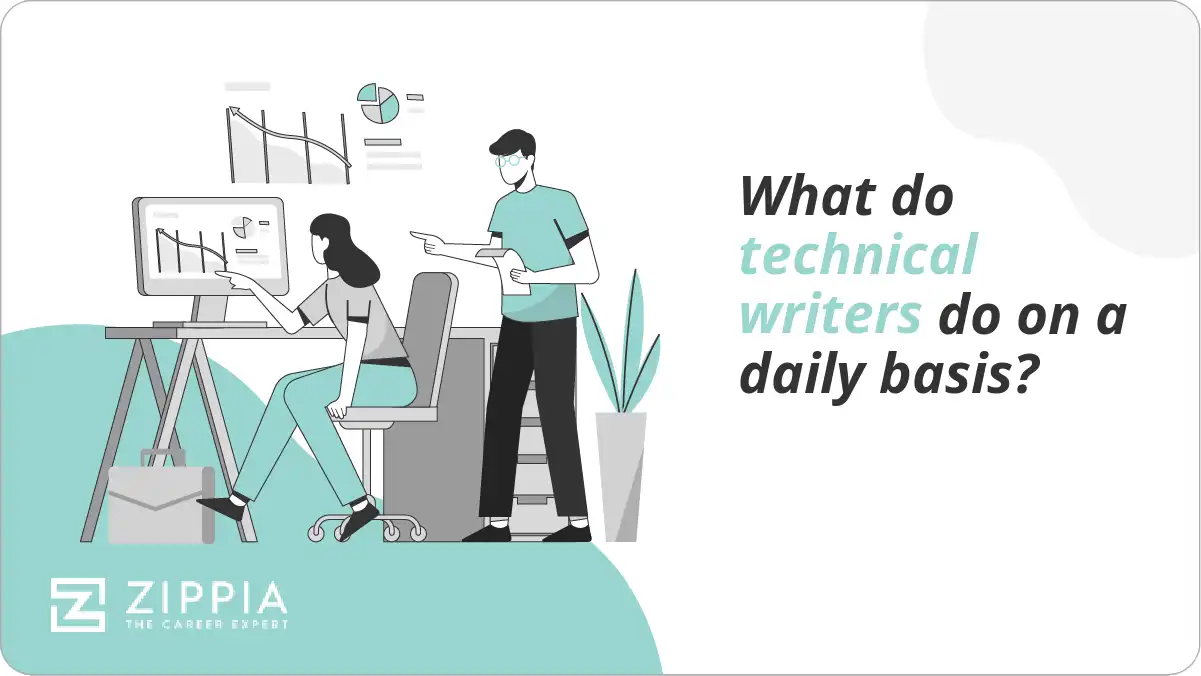 What do technical writers do on a daily basis?

ZIPPIA
THE CAREER EXPERT